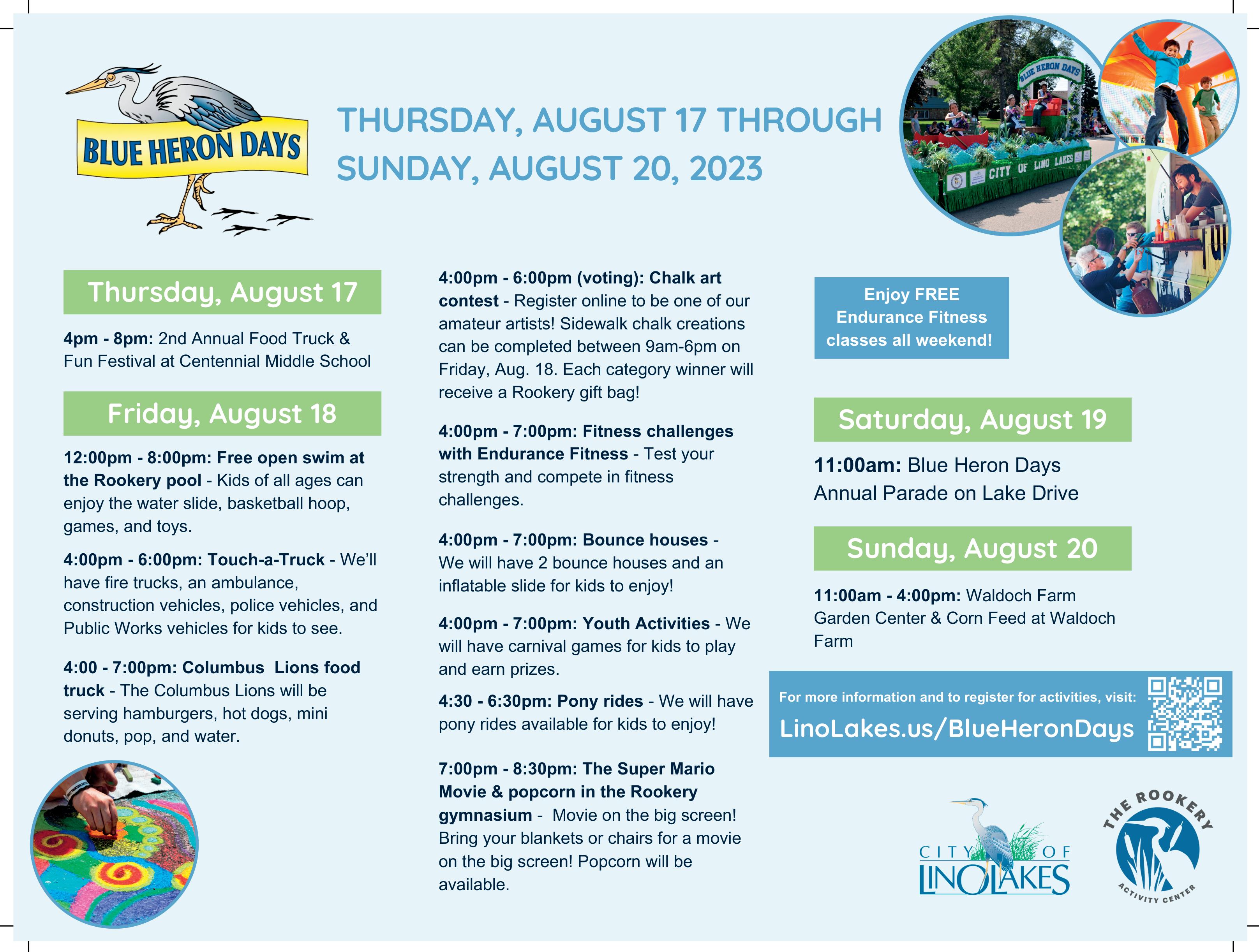 BLUE HERON DAYS

THURSDAY, AUGUST 17 THROUGH SUNDAY, AUGUST 20, 2023

BLUE HERON DAYS

CITY OF LINO LAKES

Thursday, August 17

4pm - 8pm: 2nd Annual Food Truck & Fun Festival at Centennial Middle School

Friday, August 18

12:00pm - 8:00pm: Free open swim at the Rookery pool - Kids of all ages can enjoy the water slide, basketball hoop, games, and toys.

4:00pm - 6:00pm: Touch-a-Truck - We'll have fire trucks, an ambulance, construction vehicles, police vehicles, and Public Works vehicles for kids to see.

4:00 - 7:00pm: Columbus Lions food truck - The Columbus Lions will be serving hamburgers, hot dogs, mini donuts, pop, and water.

4:00pm - 6:00pm (voting): Chalk art contest - Register online to be one of our amateur artists! Sidewalk chalk creations can be completed between 9am-6pm on Friday, Aug. 18. Each category winner will receive a Rookery gift bag!

4:00pm - 7:00pm: Fitness challenges with Endurance Fitness - Test your strength and compete in fitness challenges.

4:00pm - 7:00pm: Bounce houses - We will have 2 bounce houses and an inflatable slide for kids to enjoy!

4:00pm - 7:00pm: Youth Activities - We will have carnival games for kids to play and earn prizes.

4:30 - 6:30pm: Pony rides - We will have pony rides available for kids to enjoy!

7:00pm - 8:30pm: The Super Mario Movie & popcorn in the Rookery gymnasium - Movie on the big screen! Bring your blankets or chairs for a movie on the big screen! Popcorn will be available.

Enjoy FREE Endurance Fitness classes all weekend!

Saturday, August 19

11:00am: Blue Heron Days Annual Parade on Lake Drive

Sunday, August 20

11:00am - 4:00pm: Waldoch Farm Garden Center & Corn Feed at Waldoch Farm

For more information and to register for activities, visit:
LinoLakes.us/BlueHeronDays

CITY OF LINO LAKES

THE ROOKERY ACTIVITY CENTER